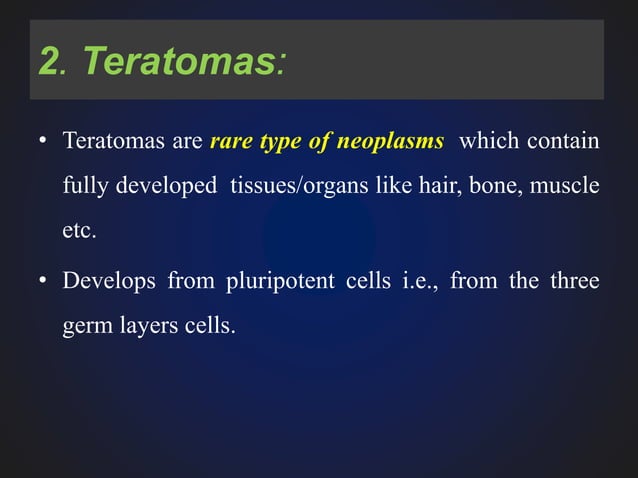 2. Teratomas:

• Teratomas are rare type of neoplasms which contain fully developed tissues/organs like hair, bone, muscle etc.

• Develops from pluripotent cells i.e., from the three germ layers cells.